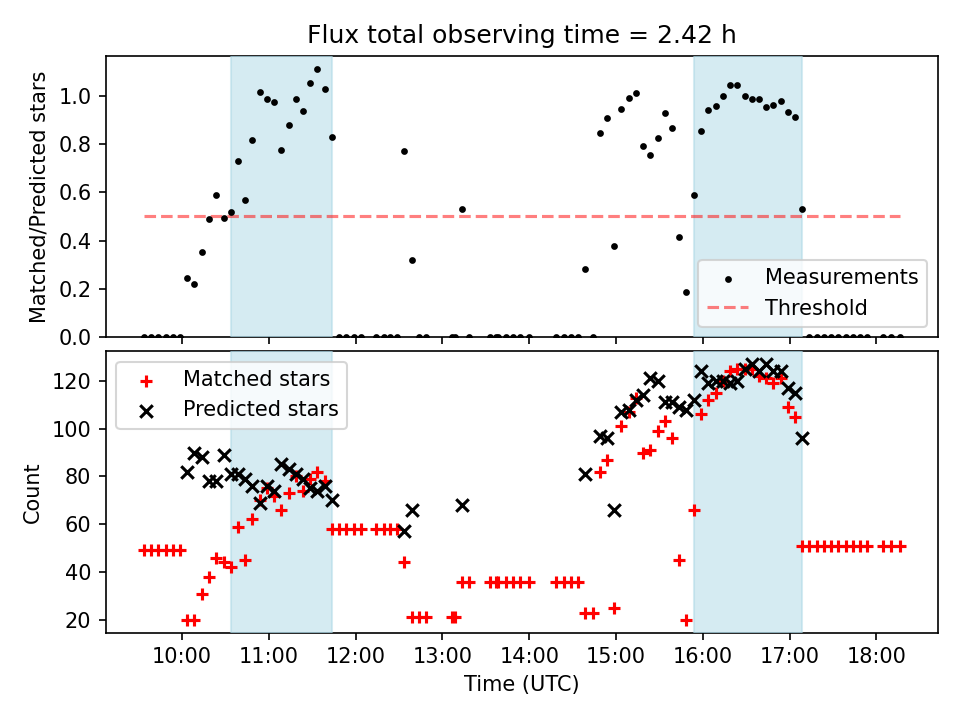 Flux total observing time = 2.42 h

Matched/Predicted stars

1.0
0.8
0.6
0.4
0.2
0.0

Measurements
Threshold

Matched stars
Predicted stars

Count

120
100
80
60
40
20

10:00
11:00
12:00
13:00
14:00
15:00
16:00
17:00
18:00

Time (UTC)